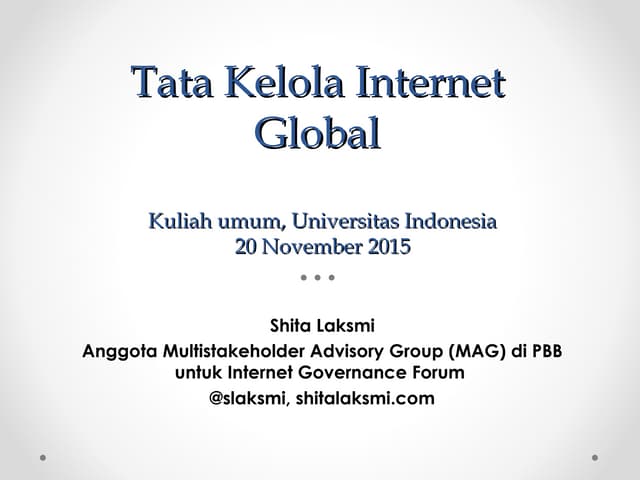 Tata Kelola Internet Global

Kuliah umum, Universitas Indonesia
20 November 2015

Shita Laksmi
Anggota Multistakeholder Advisory Group (MAG) di PBB untuk Internet Governance Forum
@slaksmi, shitalaksmi.com